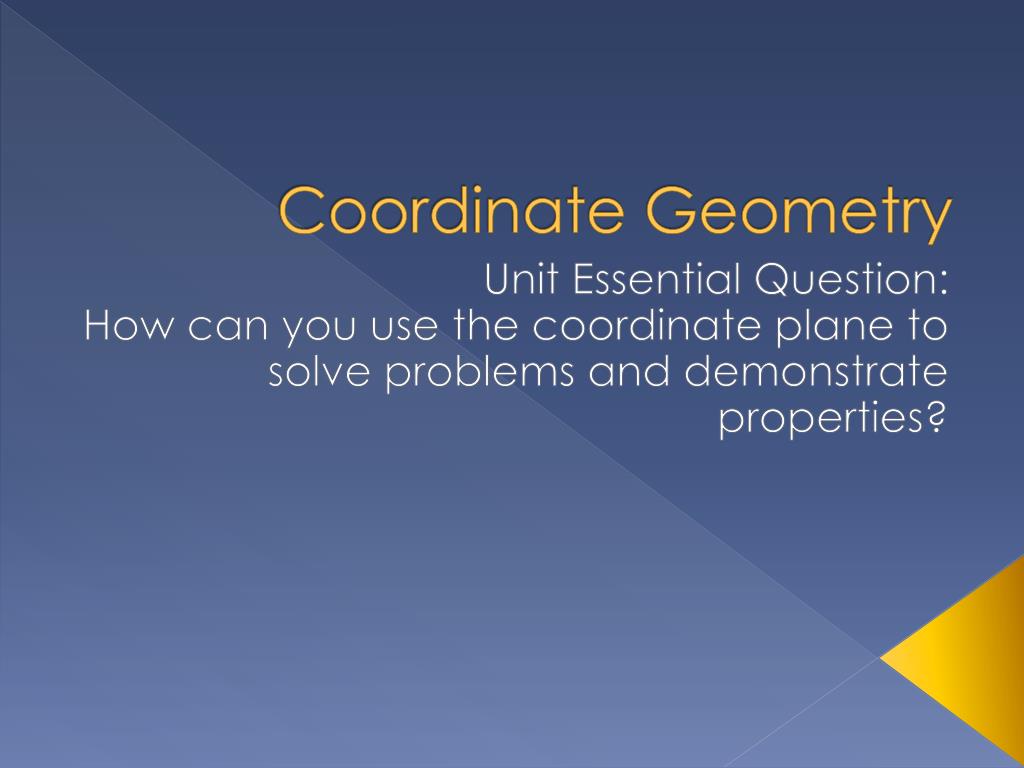 Coordinate Geometry

Unit Essential Question:
How can you use the coordinate plane to solve problems and demonstrate properties?